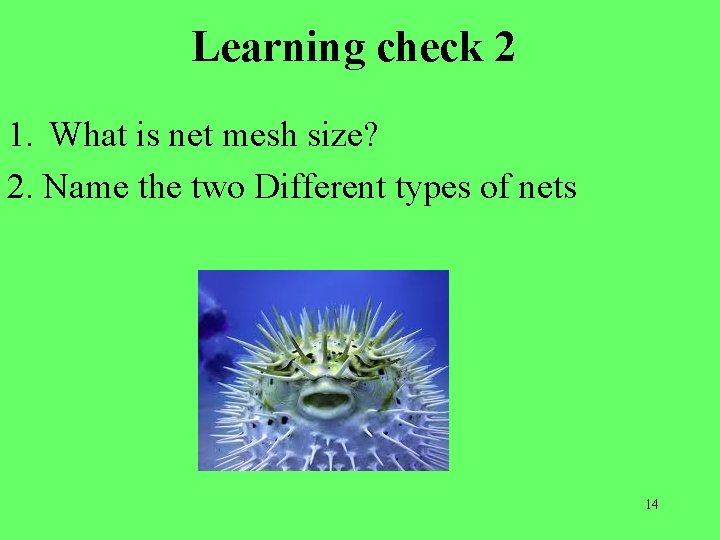 Learning check 2

1. What is net mesh size?

2. Name the two Different types of nets

14